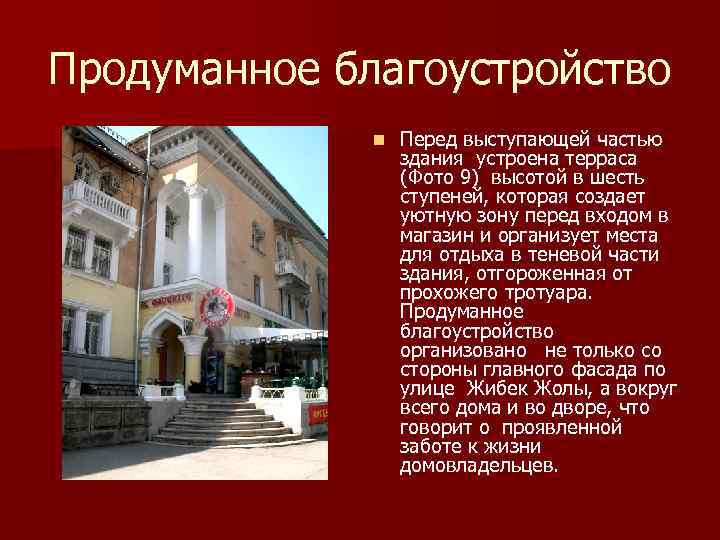 Продуманное благоустройство

Перед выступающей частью здания устроена терраса (Фото 9) высотой в шесть ступеней, которая создает уютную зону перед входом в магазин и организует места для отдыха в теневой части здания, отгороженная от прохожего тротуара. Продуманное благоустройство организовано не только со стороны главного фасада по улице Жибек Жолы, а вокруг всего дома и во дворе, что говорит о проявленной заботе к жизни домовладельцев.